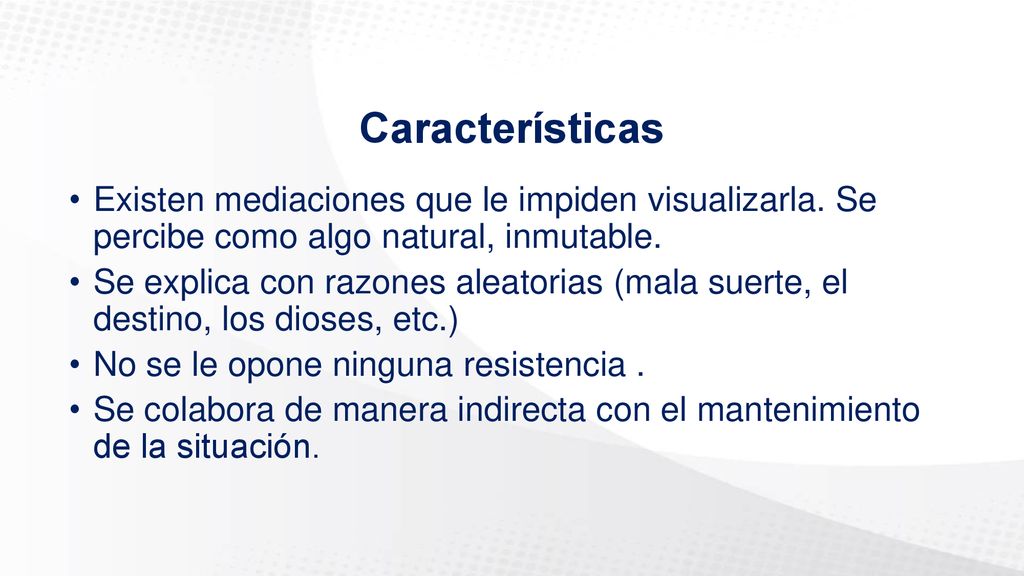 Características

• Existen mediaciones que le impiden visualizarla. Se percibe como algo natural, inmutable.
• Se explica con razones aleatorias (mala suerte, el destino, los dioses, etc.)
• No se le opone ninguna resistencia .
• Se colabora de manera indirecta con el mantenimiento de la situación.